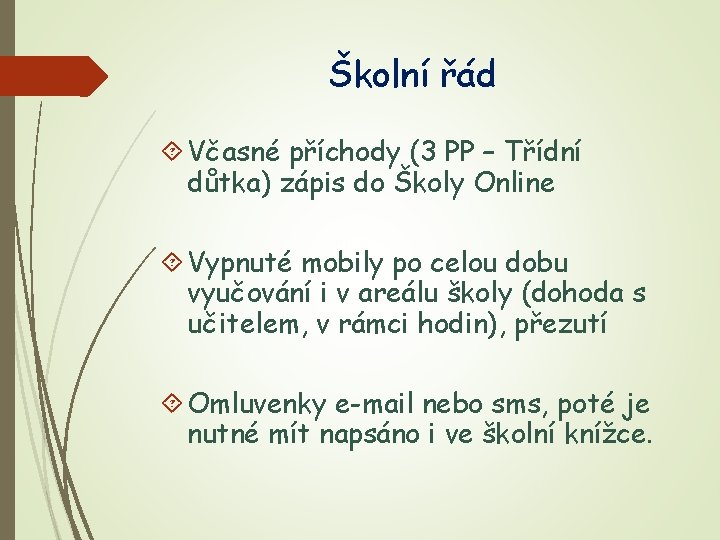 Školní řád

Včasné příchody (3 PP – Třídní důtka) zápis do Školy Online

Vypnuté mobily po celou dobu vyučování i v areálu školy (dohoda s učitelem, v rámci hodin), přezutí

Omluvenky e-mail nebo sms, poté je nutné mít napsáno i ve školní knížce.